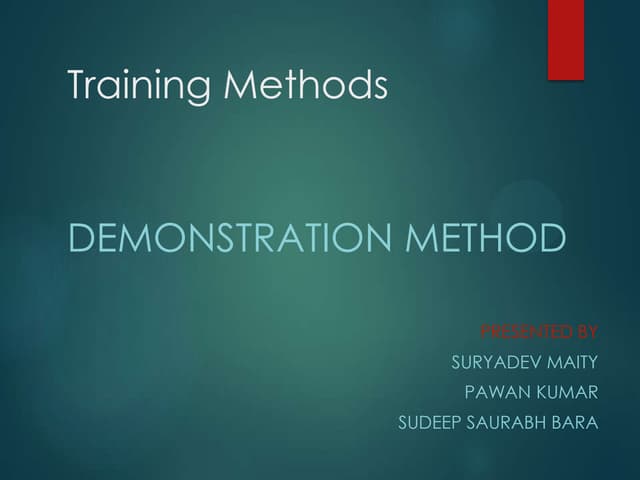 Training Methods

DEMONSTRATION METHOD

PRESENTED BY
SURYADEV MAITY
PAWAN KUMAR
SUDEEP SAURABH BARA